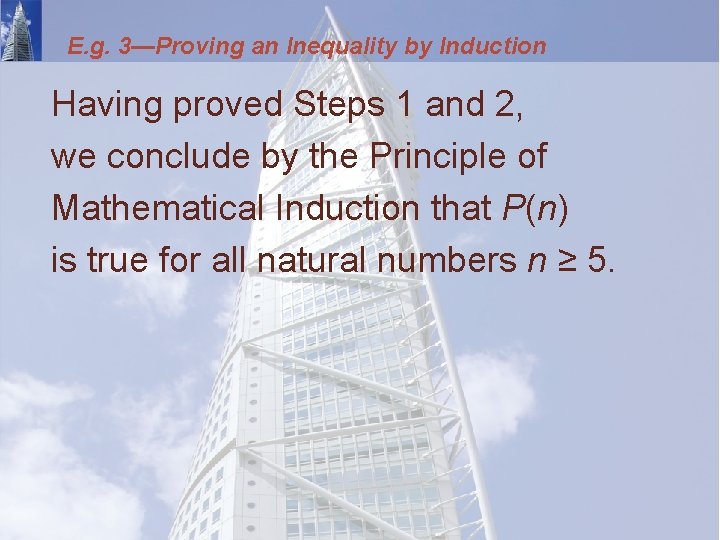 E.g. 3—Proving an Inequality by Induction

Having proved Steps 1 and 2, we conclude by the Principle of Mathematical Induction that $P(n)$ is true for all natural numbers $n \geq 5$.